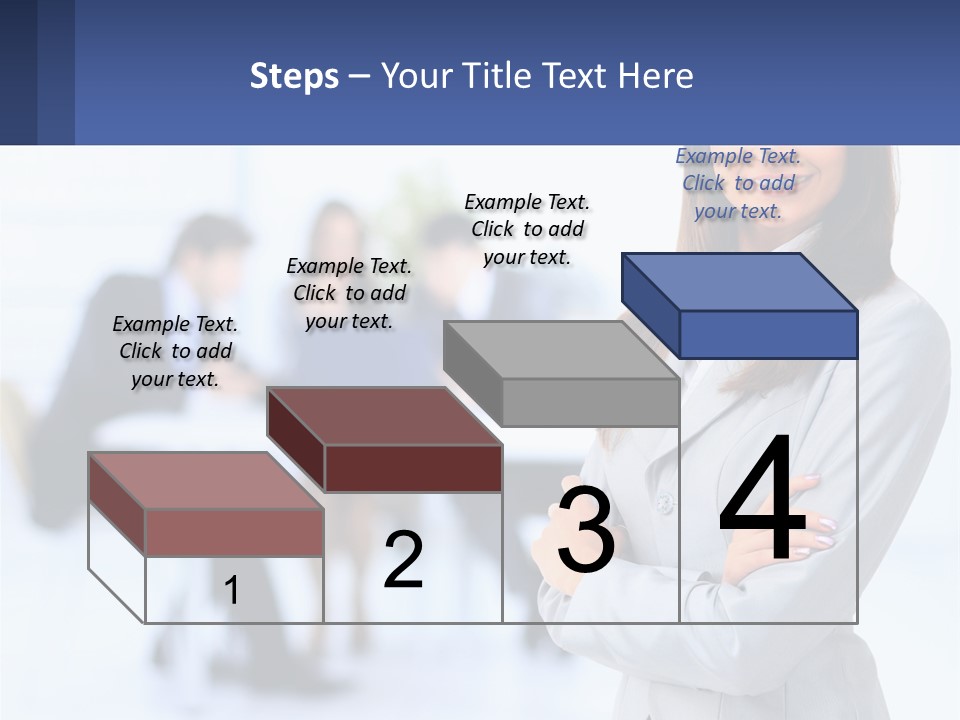 Steps – Your Title Text Here

Example Text. Click to add your text.

Example Text. Click to add your text.

Example Text. Click to add your text.

Example Text. Click to add your text.

1

2

3

4